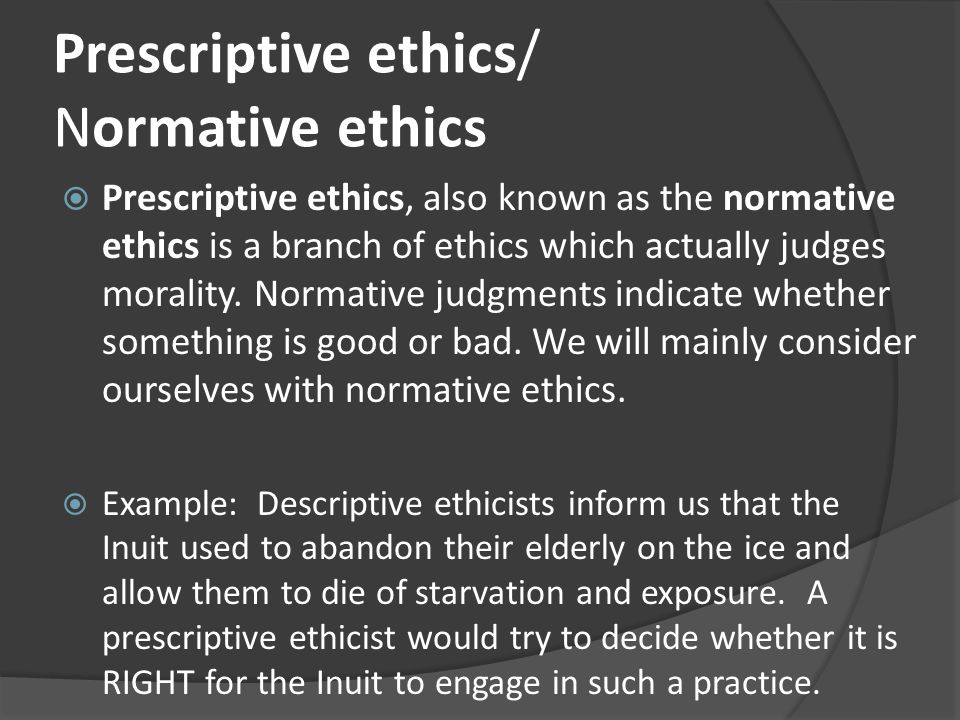 Prescriptive ethics/
Normative ethics

Prescriptive ethics, also known as the normative ethics is a branch of ethics which actually judges morality. Normative judgments indicate whether something is good or bad. We will mainly consider ourselves with normative ethics.

Example: Descriptive ethicists inform us that the Inuit used to abandon their elderly on the ice and allow them to die of starvation and exposure. A prescriptive ethicist would try to decide whether it is RIGHT for the Inuit to engage in such a practice.